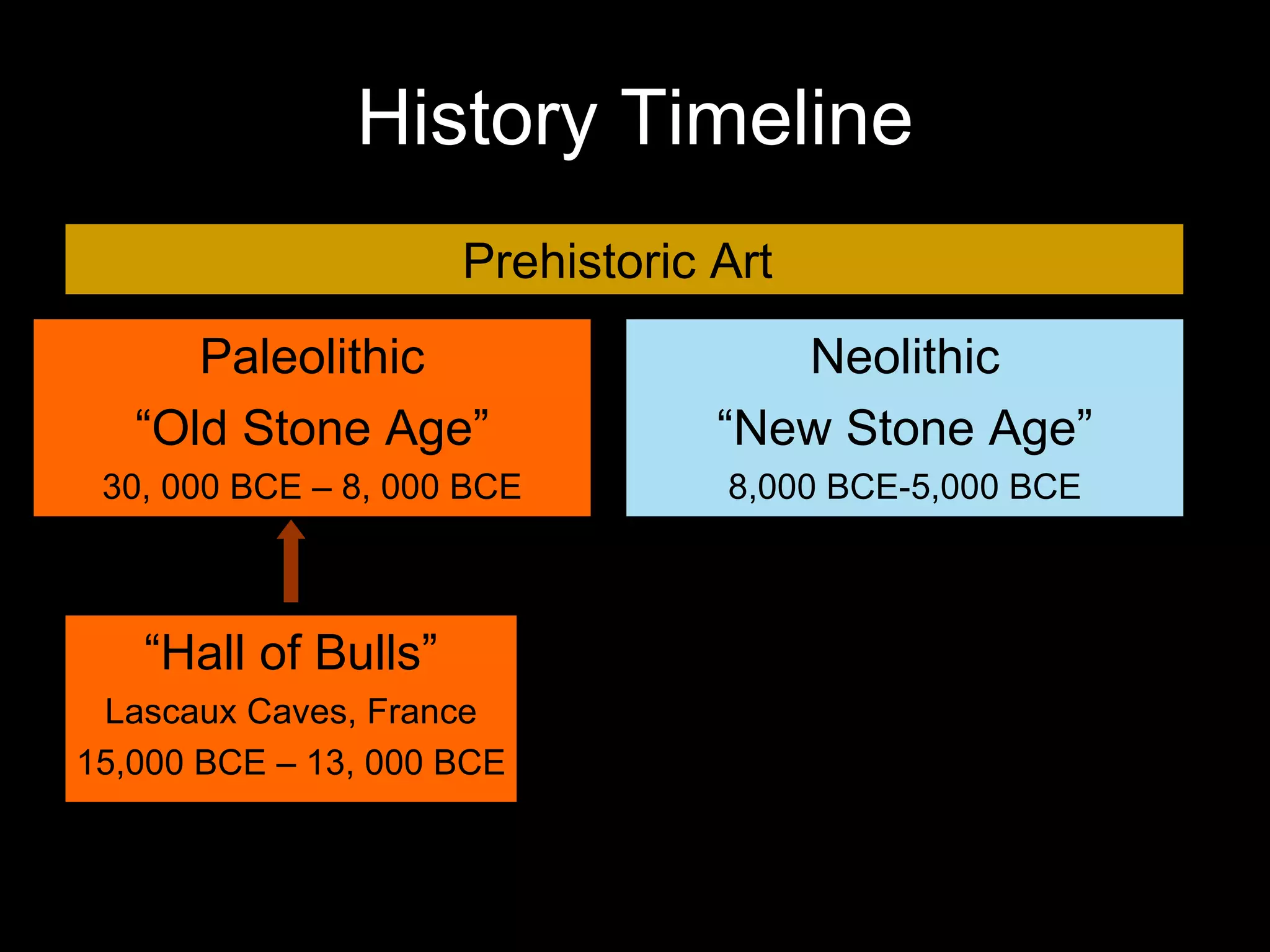 History Timeline

Prehistoric Art

Paleolithic

“Old Stone Age”

30, 000 BCE – 8, 000 BCE

Neolithic

“New Stone Age”

8,000 BCE-5,000 BCE

“Hall of Bulls”

Lascaux Caves, France

15,000 BCE – 13, 000 BCE